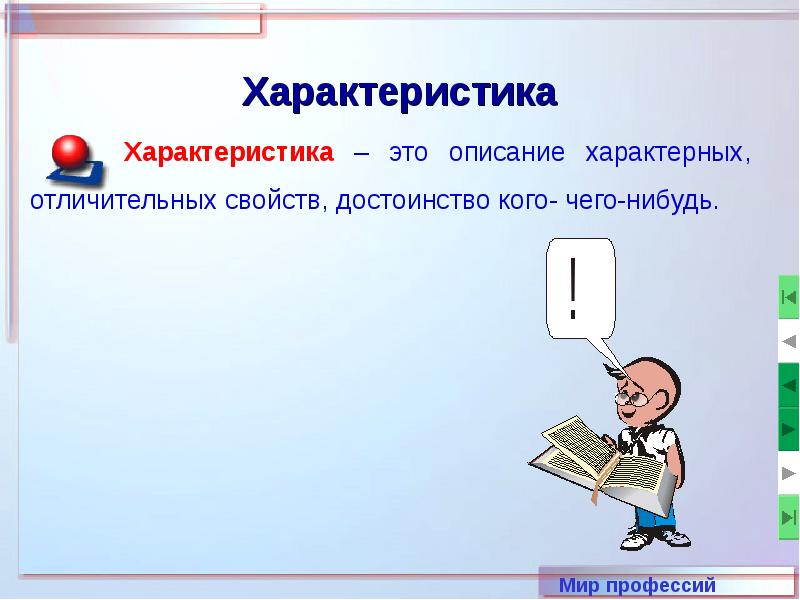 Характеристика

Характеристика – это описание характерных, отличительных свойств, достоинство кого- чего-нибудь.

!

Мир профессий